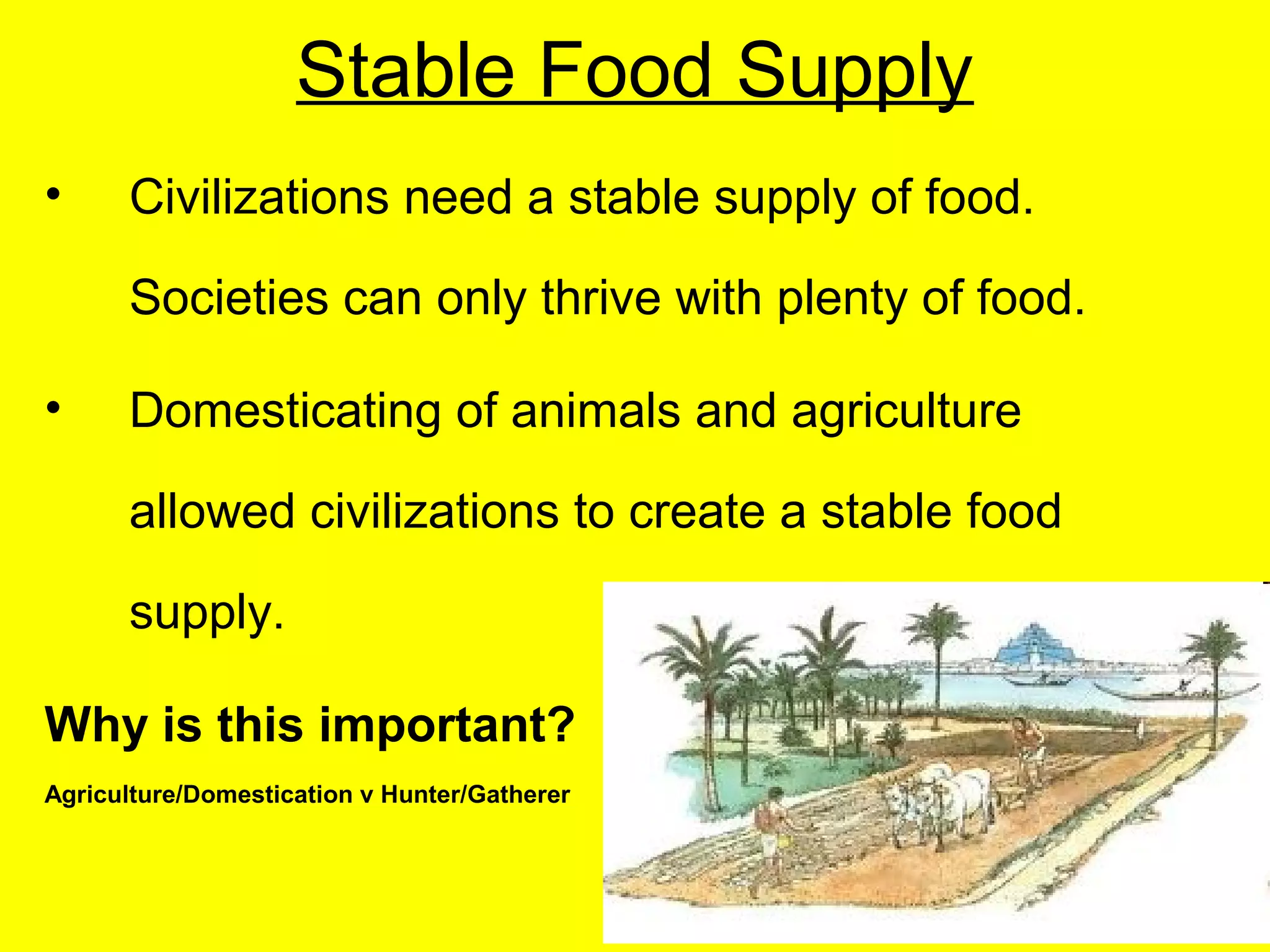 Stable Food Supply

• Civilizations need a stable supply of food. Societies can only thrive with plenty of food.

• Domesticating of animals and agriculture allowed civilizations to create a stable food supply.

Why is this important?

Agriculture/Domestication v Hunter/Gatherer